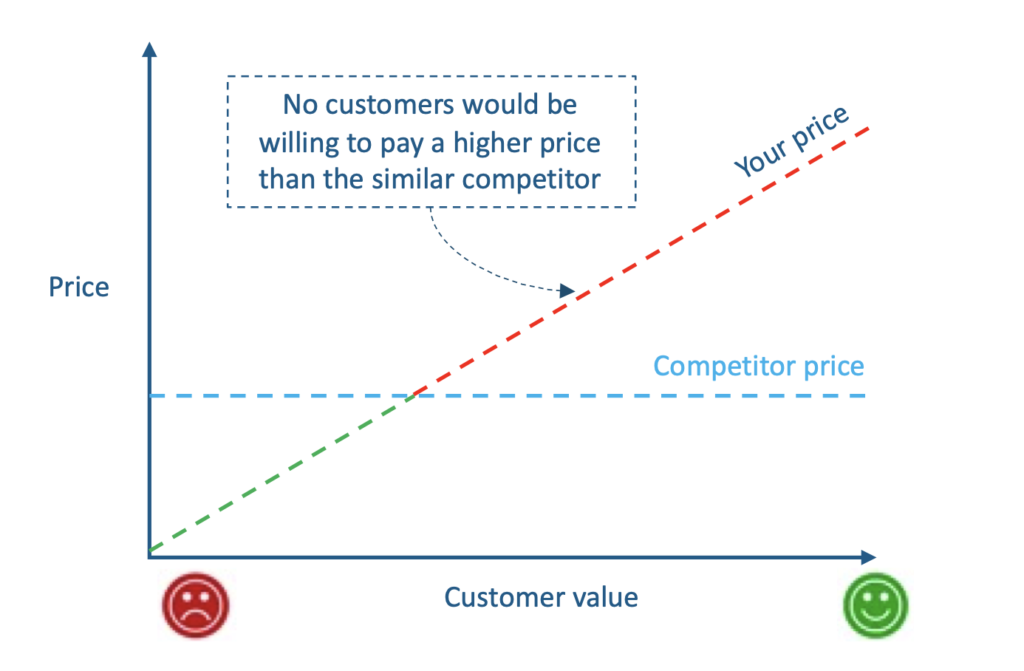 No customers would be willing to pay a higher price than the similar competitor

Your price

Price

Competitor price

Customer value